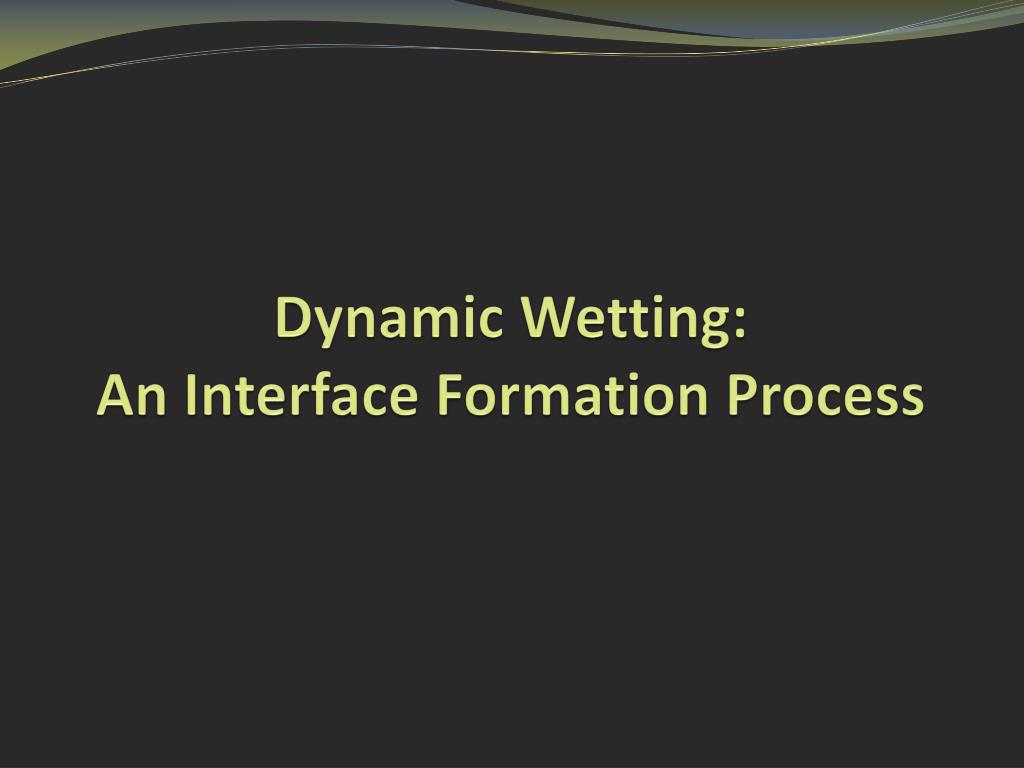 Dynamic Wetting:
An Interface Formation Process